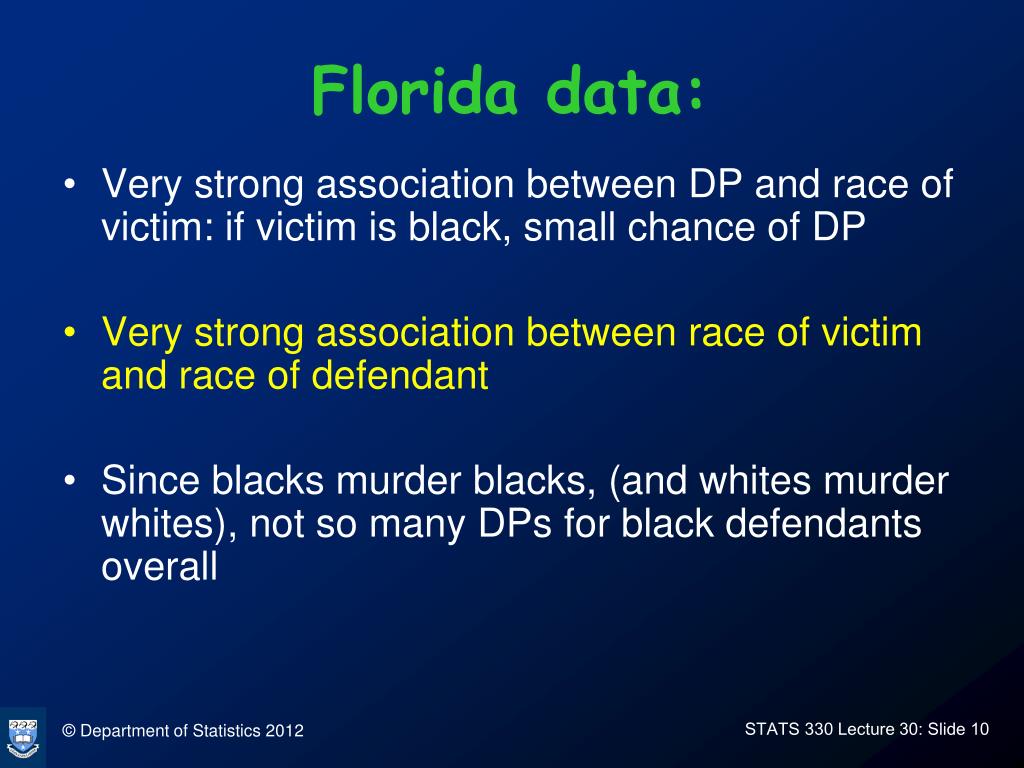 Florida data:

• Very strong association between DP and race of victim: if victim is black, small chance of DP

• Very strong association between race of victim and race of defendant

• Since blacks murder blacks, (and whites murder whites), not so many DPs for black defendants overall

© Department of Statistics 2012

STATS 330 Lecture 30: Slide 10